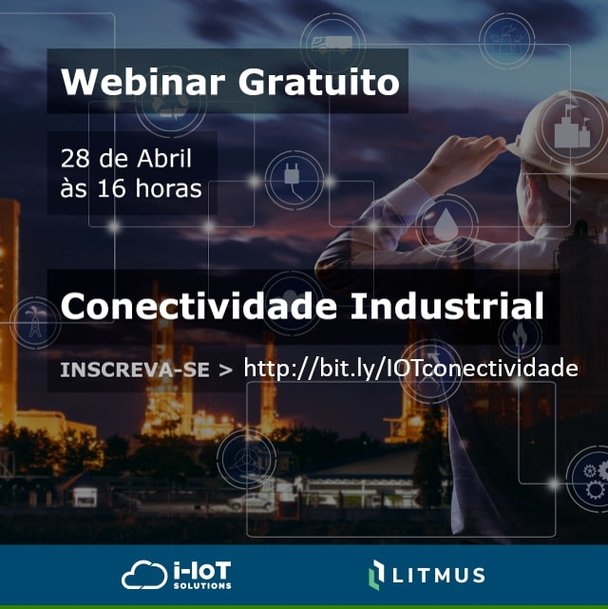 Webinar Gratuito

28 de Abril
às 16 horas

Conectividade Industrial

INSCREVA-SE > http://bit.ly/IOTconectividade

i-IoT SOLUTIONS

LITMUS